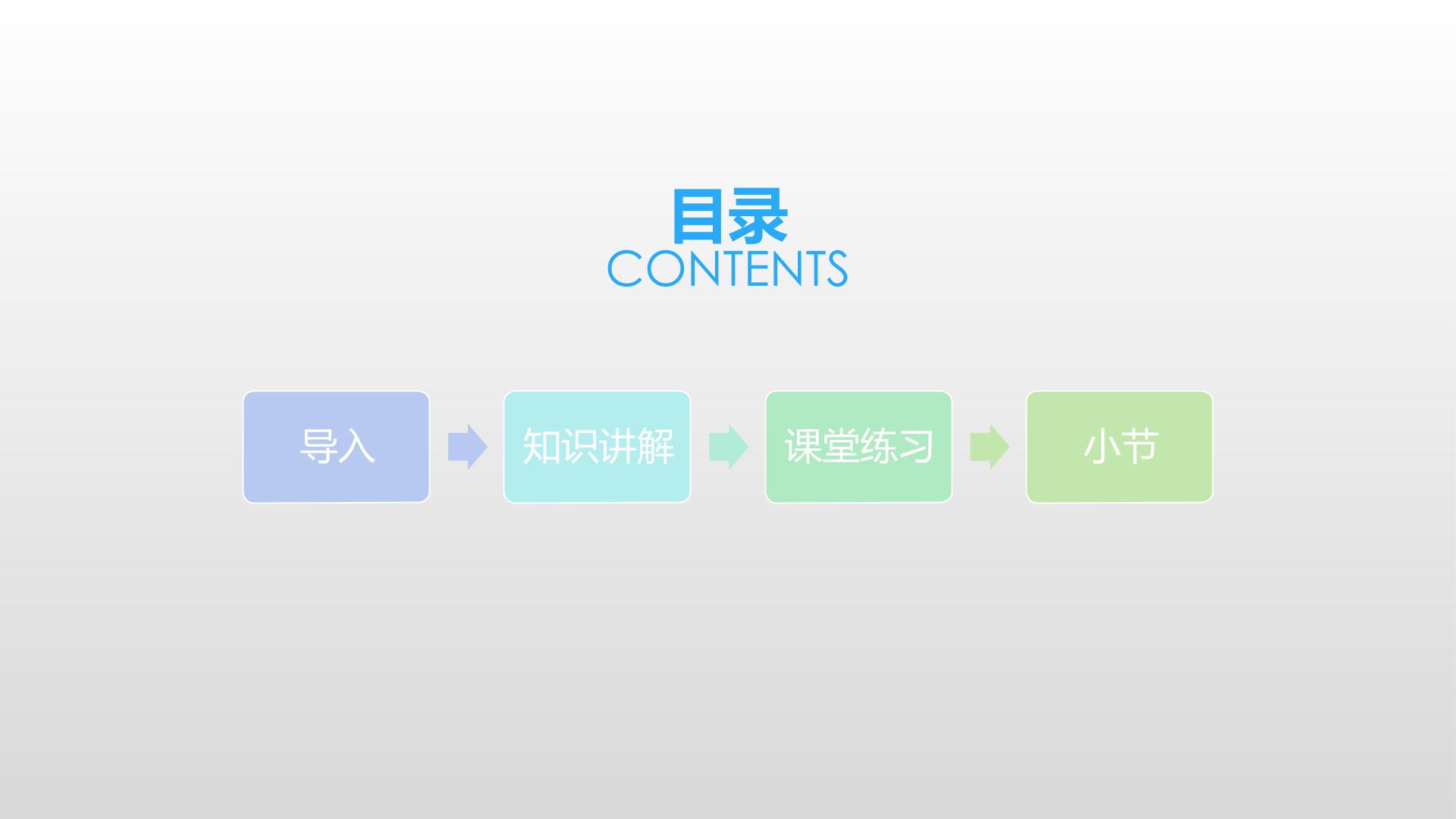 目录
CONTENTS

导入

知识讲解

课堂练习

小节